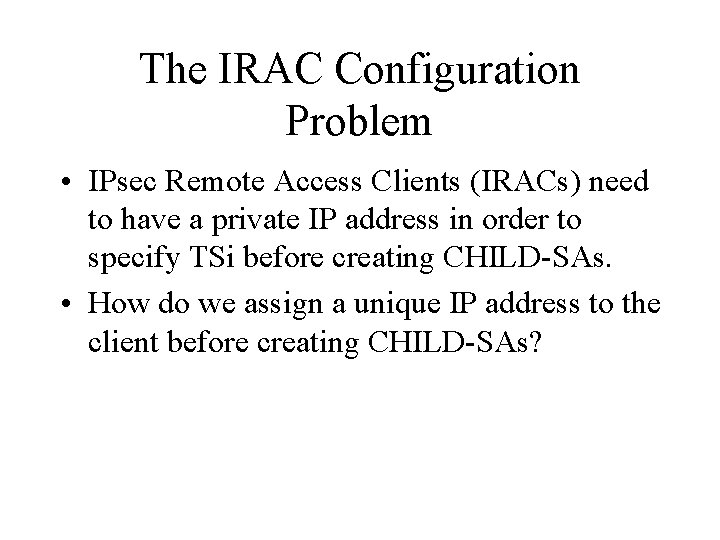 The IRAC Configuration Problem

• IPsec Remote Access Clients (IRACs) need to have a private IP address in order to specify TSi before creating CHILD-SAs.

• How do we assign a unique IP address to the client before creating CHILD-SAs?